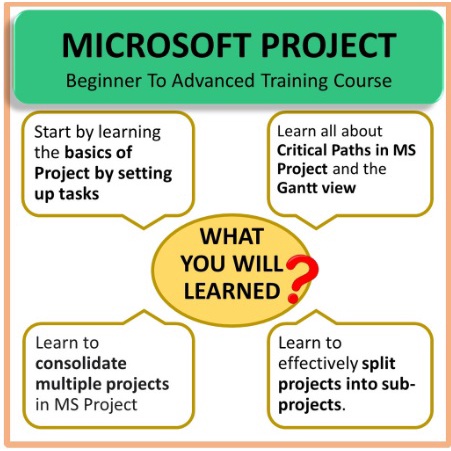 MICROSOFT PROJECT
Beginner To Advanced Training Course

Start by learning the basics of Project by setting up tasks

Learn all about Critical Paths in MS Project and the Gantt view

WHAT YOU WILL LEARNED ?

Learn to consolidate multiple projects in MS Project

Learn to effectively split projects into sub-projects.